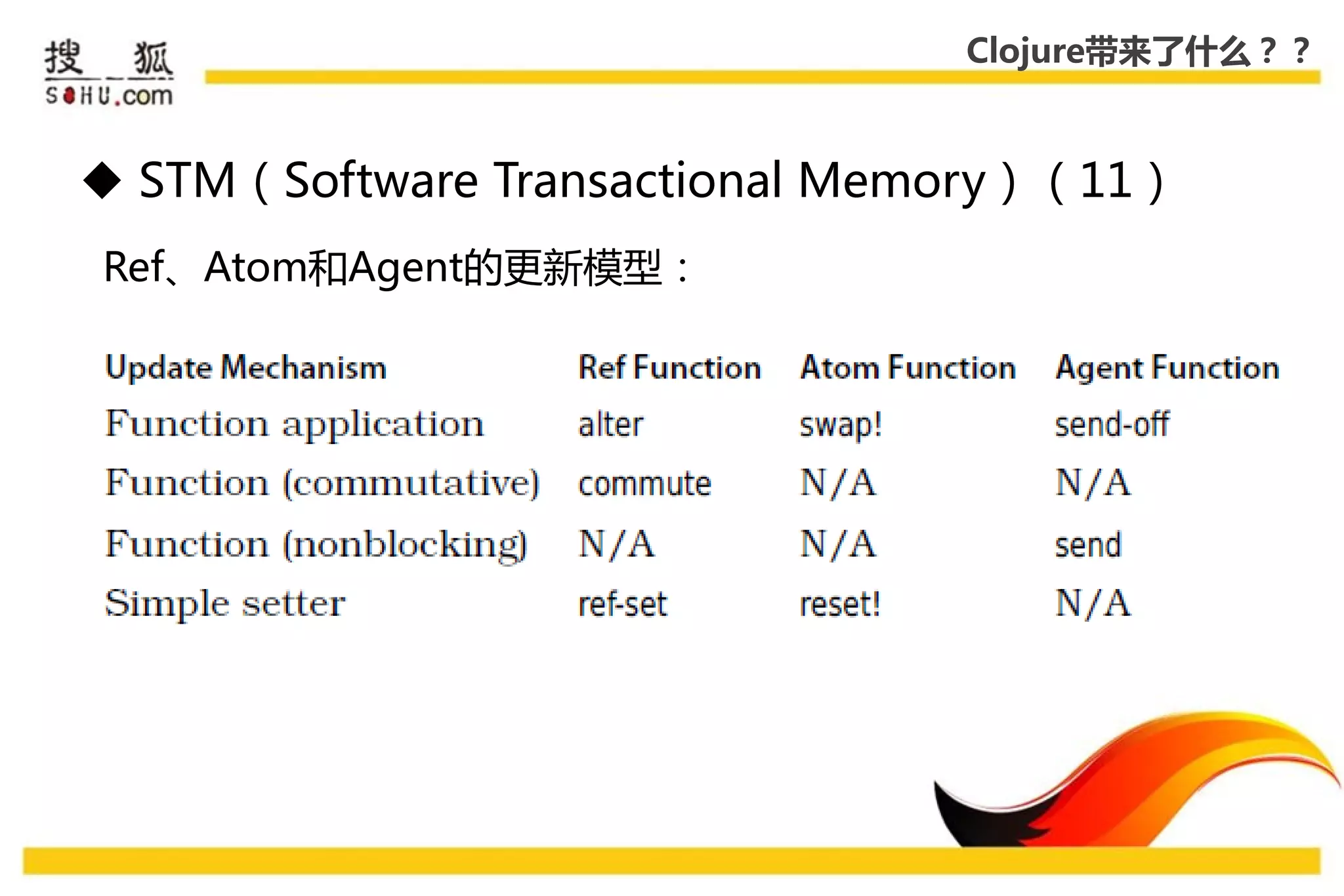 搜狐
SOHU.com

Clojure带来了什么？？

◆ STM（Software Transactional Memory）（11）

Ref、Atom和Agent的更新模型：

| Update Mechanism | Ref Function | Atom Function | Agent Function |
|---|---|---|---|
| Function application | alter | swap! | send-off |
| Function (commutative) | commute | N/A | N/A |
| Function (nonblocking) | N/A | N/A | send |
| Simple setter | ref-set | reset! | N/A |